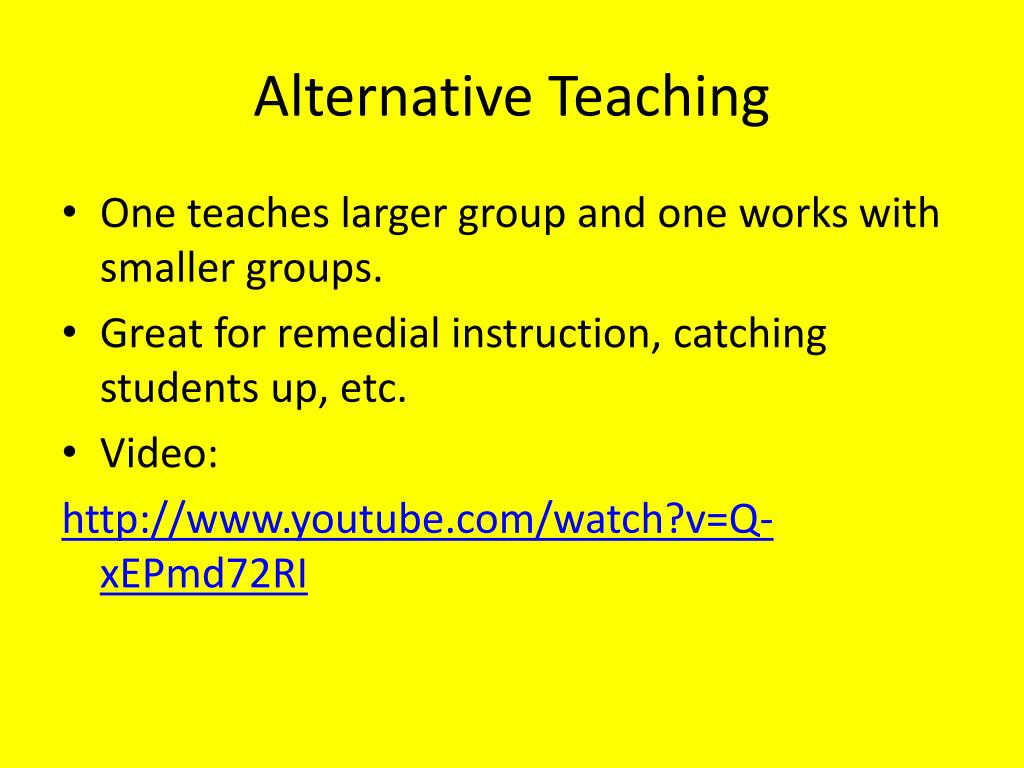 Alternative Teaching

• One teaches larger group and one works with smaller groups.
• Great for remedial instruction, catching students up, etc.
• Video:
http://www.youtube.com/watch?v=Q-xEPmd72RI